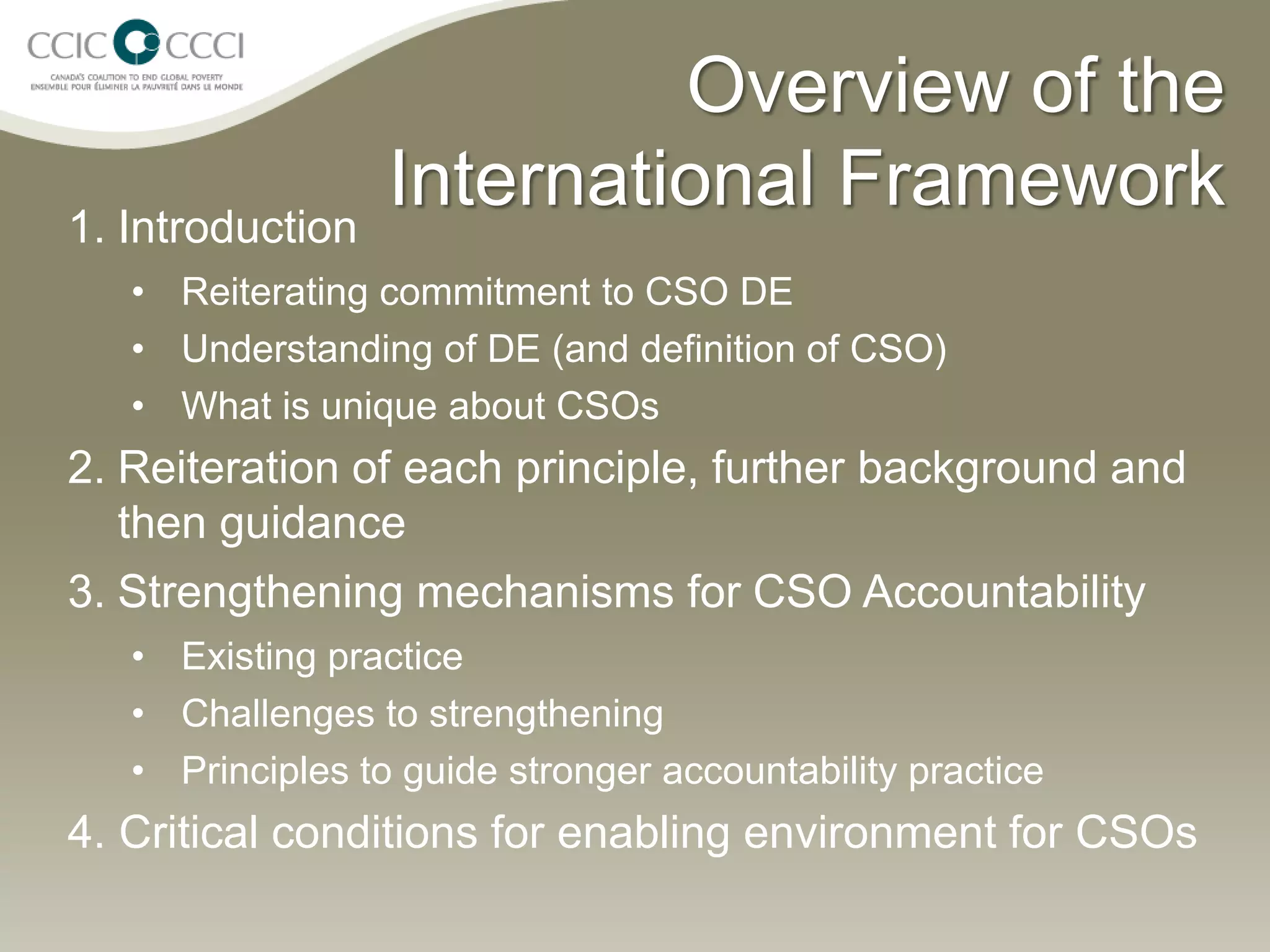 CCIC CCCI
CANADA'S COALITION TO END GLOBAL POVERTY
ENSEMBLE POUR ÉLIMINER LA PAUVRETÉ DANS LE MONDE

Overview of the International Framework

1. Introduction
• Reiterating commitment to CSO DE
• Understanding of DE (and definition of CSO)
• What is unique about CSOs

2. Reiteration of each principle, further background and then guidance

3. Strengthening mechanisms for CSO Accountability
• Existing practice
• Challenges to strengthening
• Principles to guide stronger accountability practice

4. Critical conditions for enabling environment for CSOs